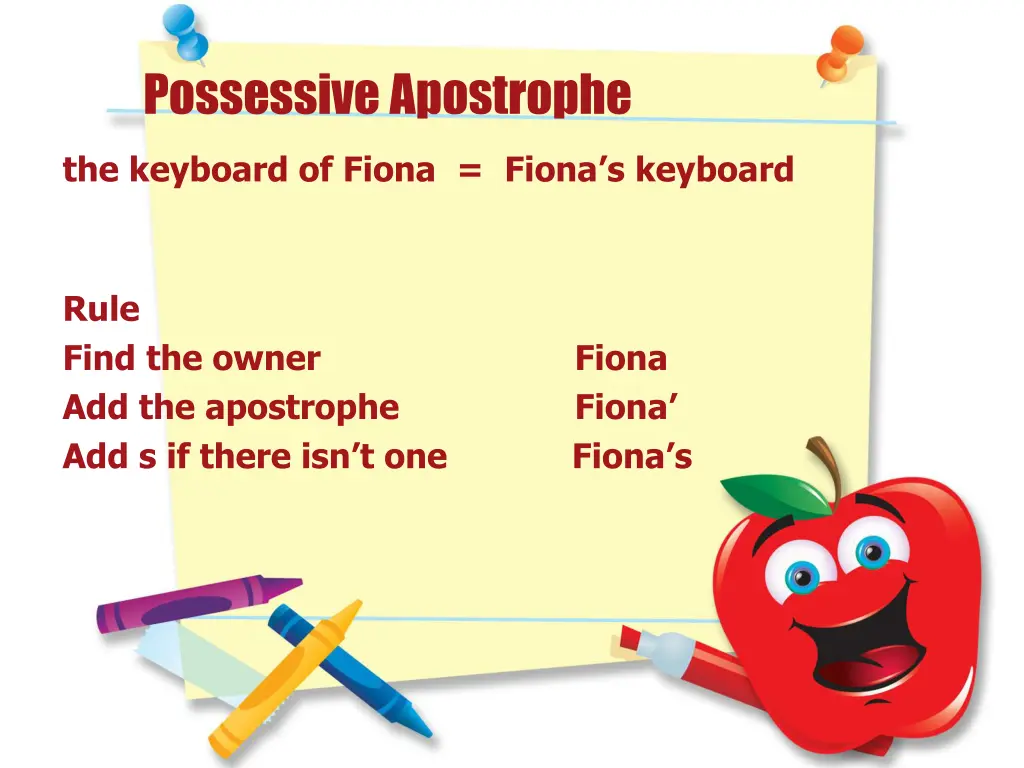 Possessive Apostrophe

the keyboard of Fiona = Fiona’s keyboard

Rule
Find the owner Fiona
Add the apostrophe Fiona’
Add s if there isn’t one Fiona’s